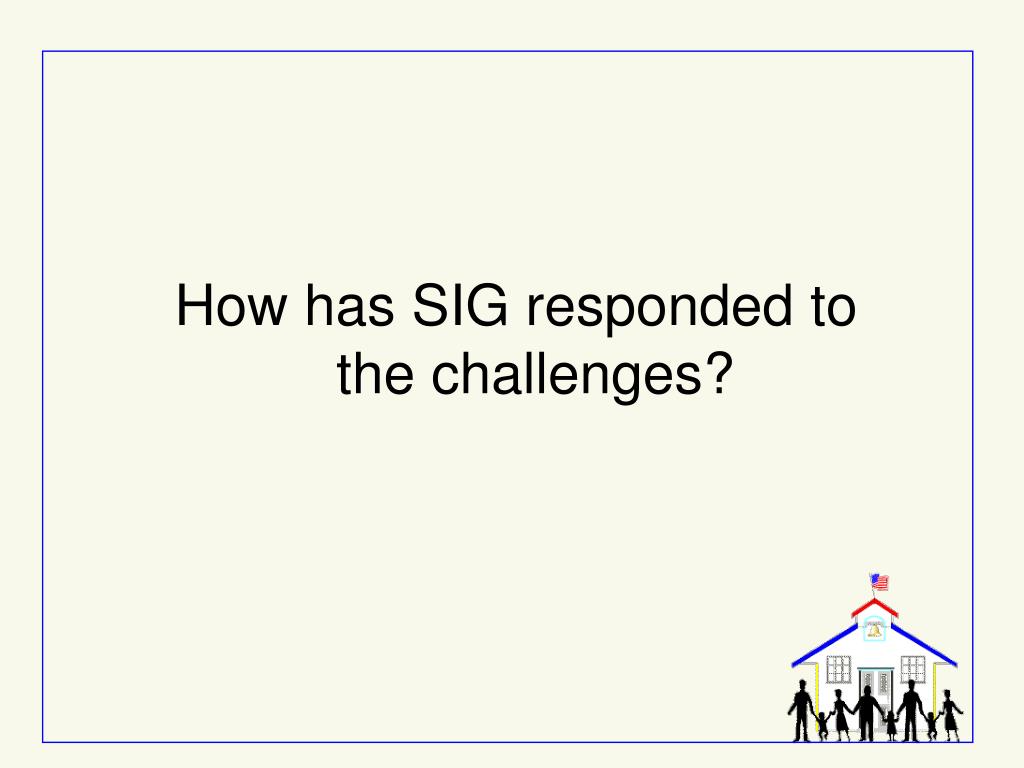 How has SIG responded to the challenges?